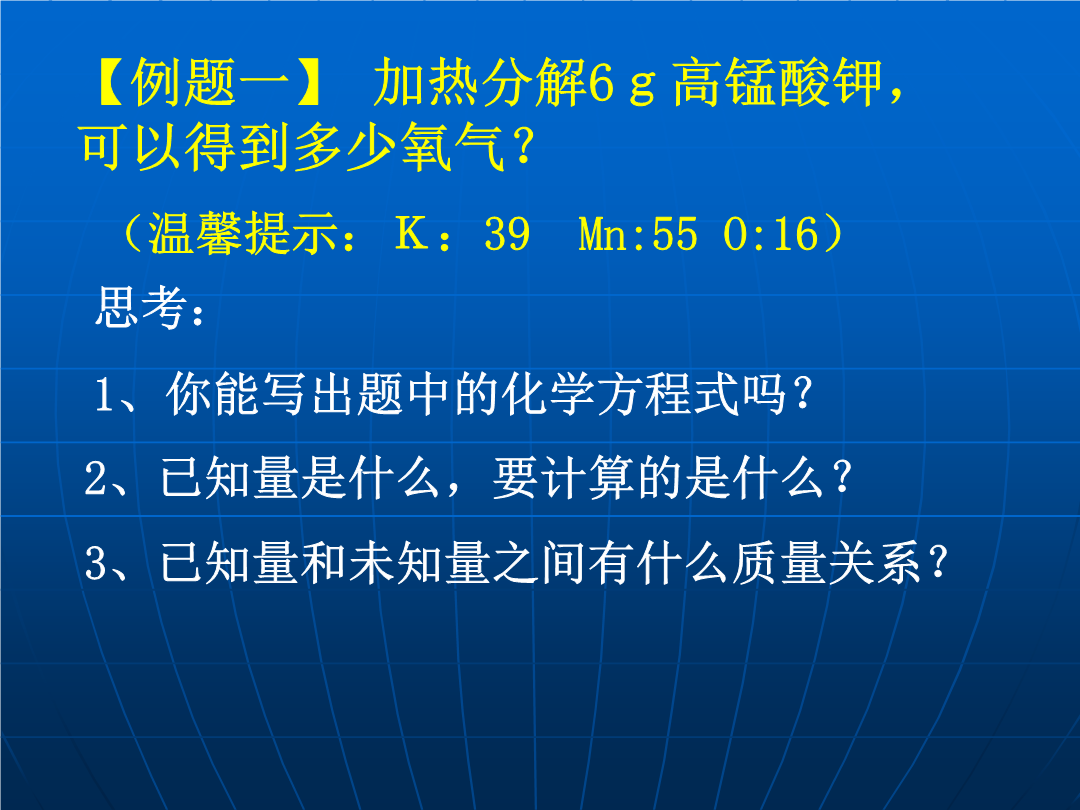 【例题一】 加热分解6 g 高锰酸钾，可以得到多少氧气？

（温馨提示：K：39 Mn:55 O:16）

思考：

1、你能写出题中的化学方程式吗？

2、已知量是什么，要计算的是什么？

3、已知量和未知量之间有什么质量关系？